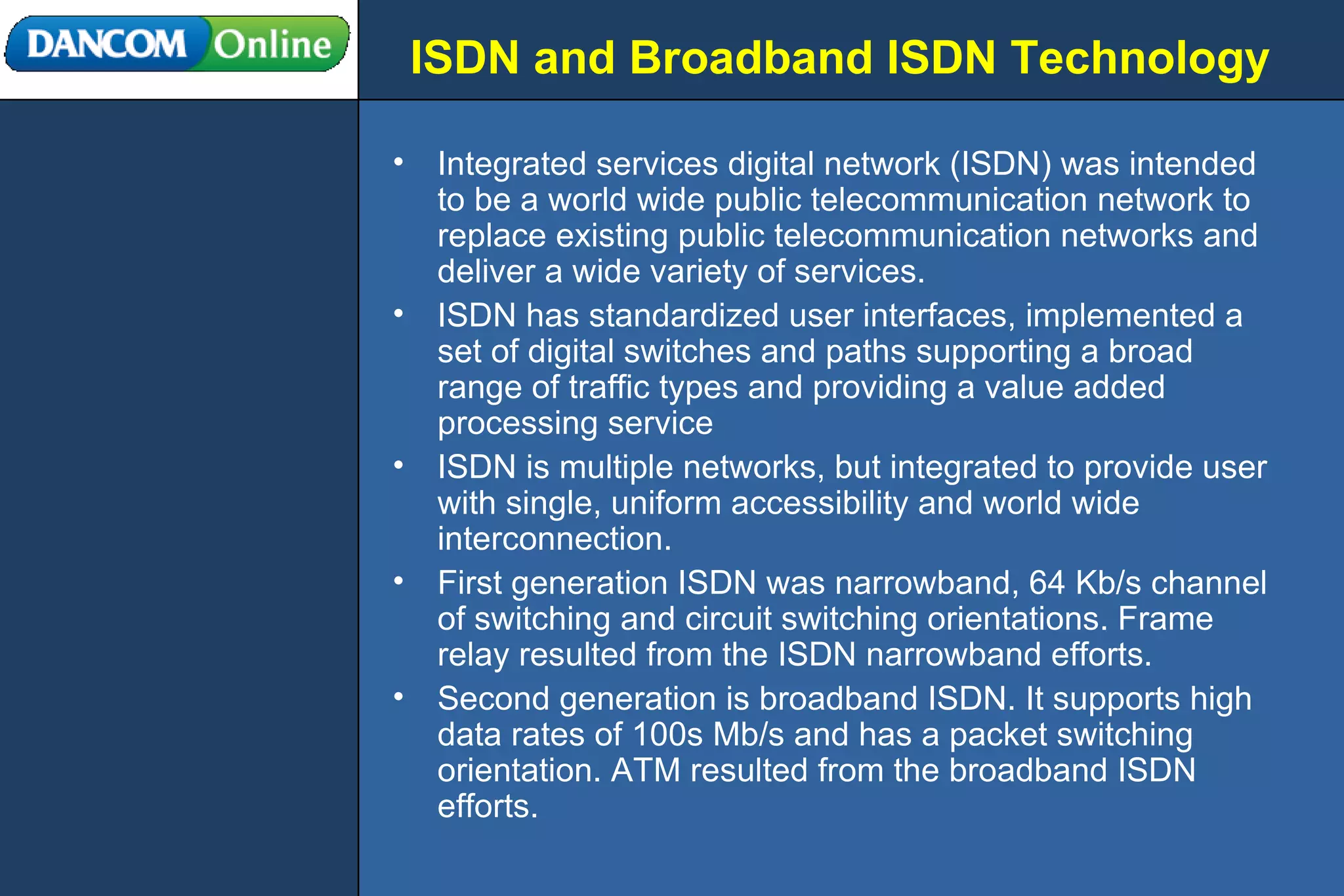 DANCOM Online

ISDN and Broadband ISDN Technology

• Integrated services digital network (ISDN) was intended to be a world wide public telecommunication network to replace existing public telecommunication networks and deliver a wide variety of services.

• ISDN has standardized user interfaces, implemented a set of digital switches and paths supporting a broad range of traffic types and providing a value added processing service

• ISDN is multiple networks, but integrated to provide user with single, uniform accessibility and world wide interconnection.

• First generation ISDN was narrowband, 64 Kb/s channel of switching and circuit switching orientations. Frame relay resulted from the ISDN narrowband efforts.

• Second generation is broadband ISDN. It supports high data rates of 100s Mb/s and has a packet switching orientation. ATM resulted from the broadband ISDN efforts.